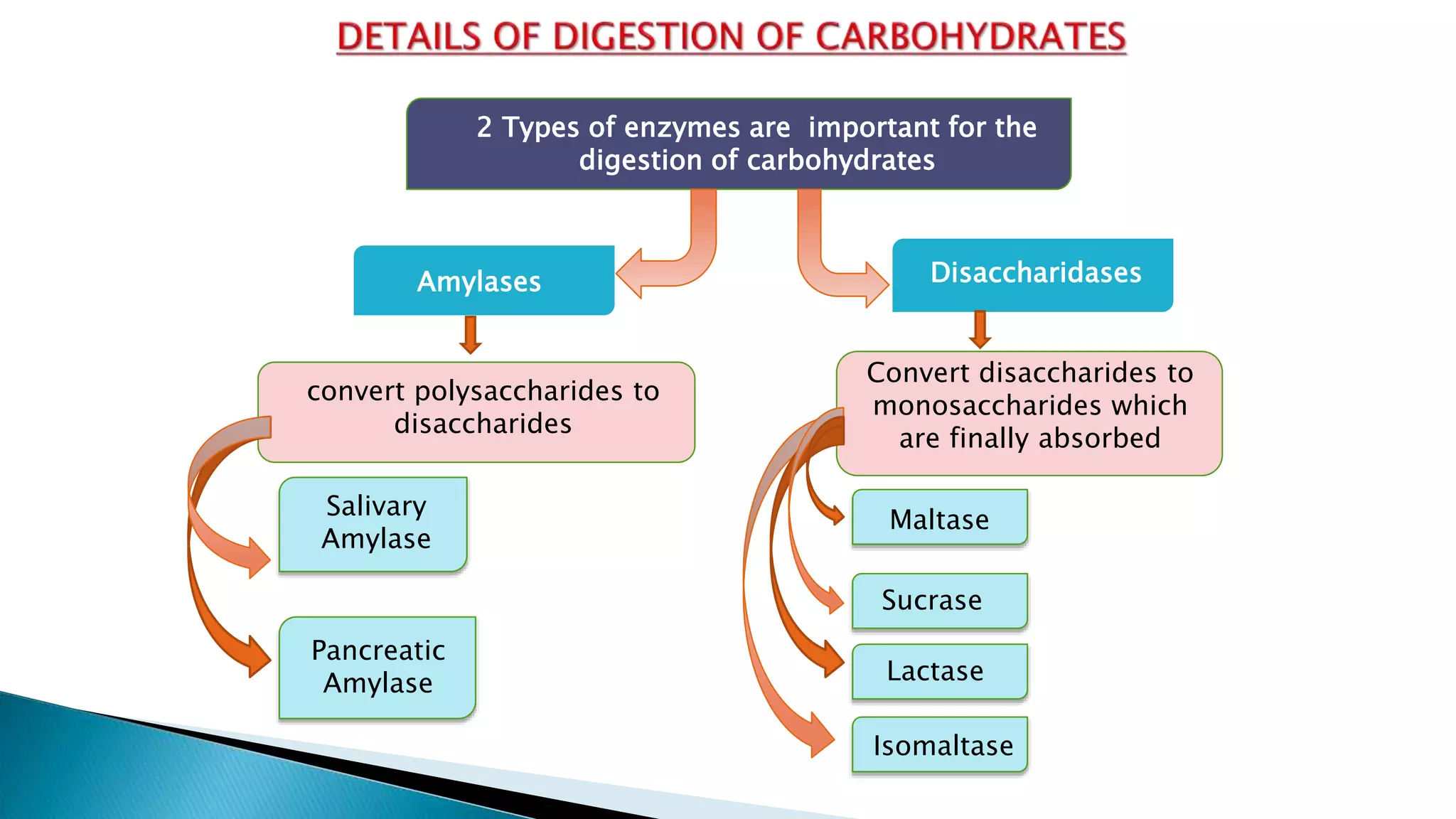 DETAILS OF DIGESTION OF CARBOHYDRATES

2 Types of enzymes are important for the digestion of carbohydrates

Amylases

convert polysaccharides to disaccharides

Salivary Amylase

Pancreatic Amylase

Disaccharidases

Convert disaccharides to monosaccharides which are finally absorbed

Maltase

Sucrase

Lactase

Isomaltase